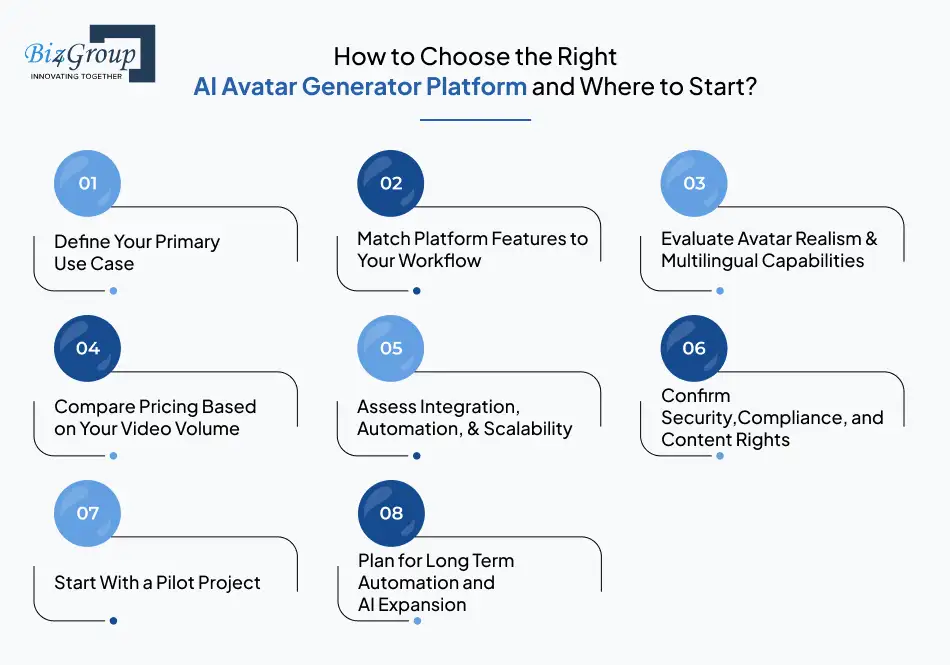 Biz4Group
INNOVATING TOGETHER

How to Choose the Right AI Avatar Generator Platform and Where to Start?

01
Define Your Primary Use Case

02
Match Platform Features to Your Workflow

03
Evaluate Avatar Realism & Multilingual Capabilities

04
Compare Pricing Based on Your Video Volume

05
Assess Integration, Automation, & Scalability

06
Confirm Security,Compliance, and Content Rights

07
Start With a Pilot Project

08
Plan for Long Term Automation and AI Expansion